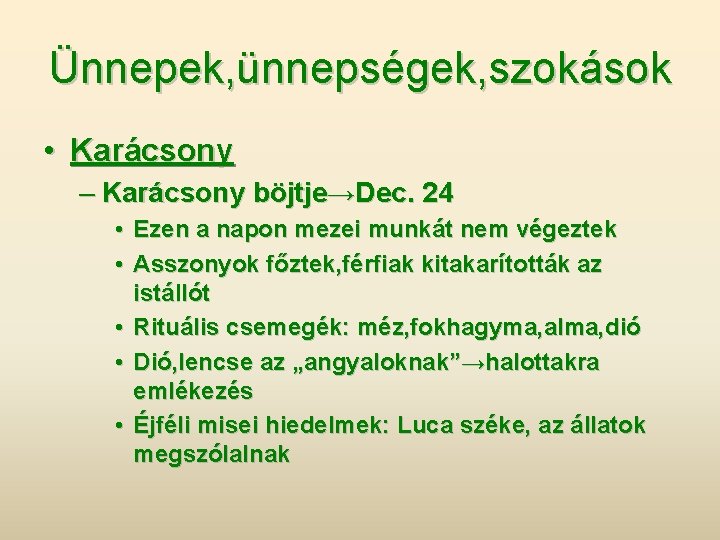 Ünnepek,ünnepségek,szokások

• Karácsony

– Karácsony böjtje→Dec. 24

• Ezen a napon mezei munkát nem végeztek
• Asszonyok főztek,férfiak kitakarították az istállót
• Rituális csemegék: méz,fokhagyma,alma,dió
• Dió,lencse az „angyaloknak”→halottakra emlékezés
• Éjféli misei hiedelmek: Luca széke, az állatok megszólalnak